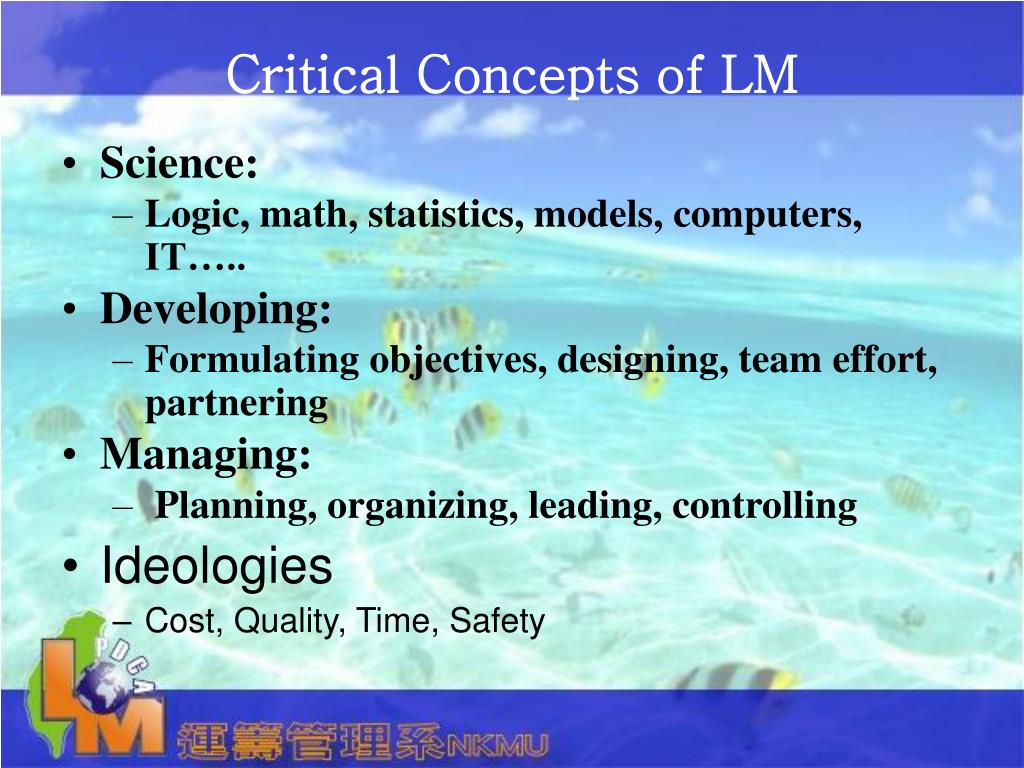 Critical Concepts of LM

• Science:
– Logic, math, statistics, models, computers, IT…..
• Developing:
– Formulating objectives, designing, team effort, partnering
• Managing:
– Planning, organizing, leading, controlling
• Ideologies
– Cost, Quality, Time, Safety

PDCA
LM
運籌管理系NKMU